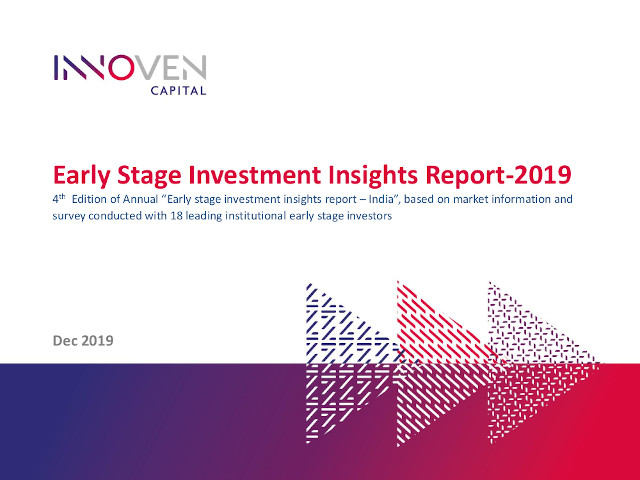 INNOVEN
CAPITAL

Early Stage Investment Insights Report-2019

4$^{th}$ Edition of Annual "Early stage investment insights report – India", based on market information and survey conducted with 18 leading institutional early stage investors

Dec 2019